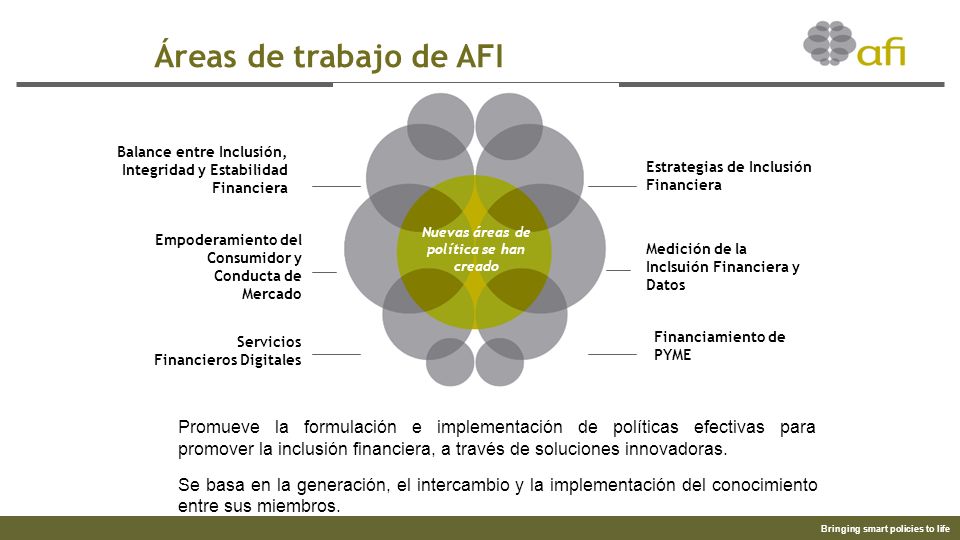 Áreas de trabajo de AFI

afi

Balance entre Inclusión, Integridad y Estabilidad Financiera

Empoderamiento del Consumidor y Conducta de Mercado

Servicios Financieros Digitales

Nuevas áreas de política se han creado

Estrategias de Inclusión Financiera

Medición de la Inclsuión Financiera y Datos

Financiamiento de PYME

Promueve la formulación e implementación de políticas efectivas para promover la inclusión financiera, a través de soluciones innovadoras.

Se basa en la generación, el intercambio y la implementación del conocimiento entre sus miembros.

Bringing smart policies to life